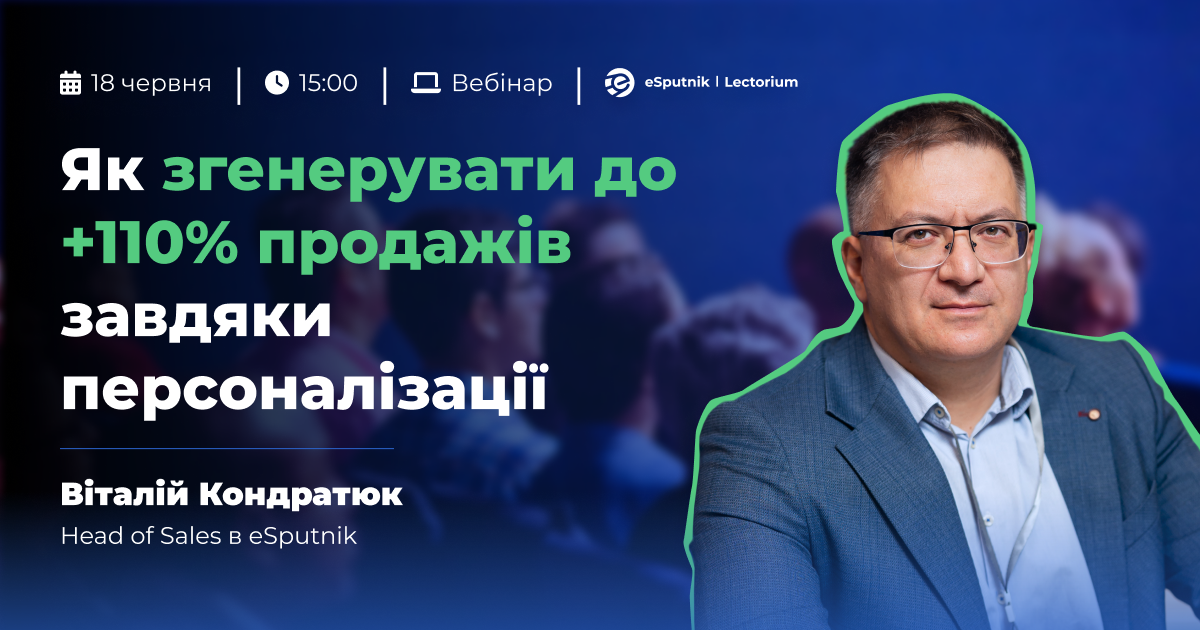 18 червня | 15:00 | Вебінар | eSputnik | Lectorium

Як згенерувати до +110% продажів завдяки персоналізації

Віталій Кондратюк
Head of Sales в eSputnik